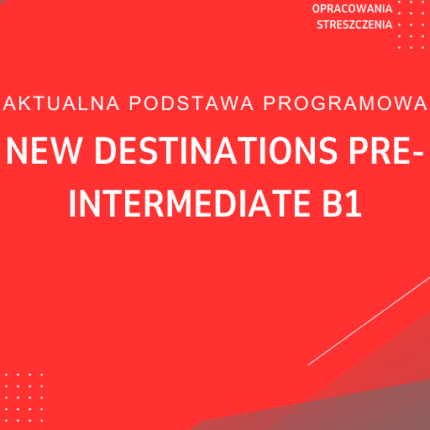 OPRACOWANIA
STRESZCZENIA

AKTUALNA PODSTAWA PROGRAMOWA

NEW DESTINATIONS PRE-INTERMEDIATE B1